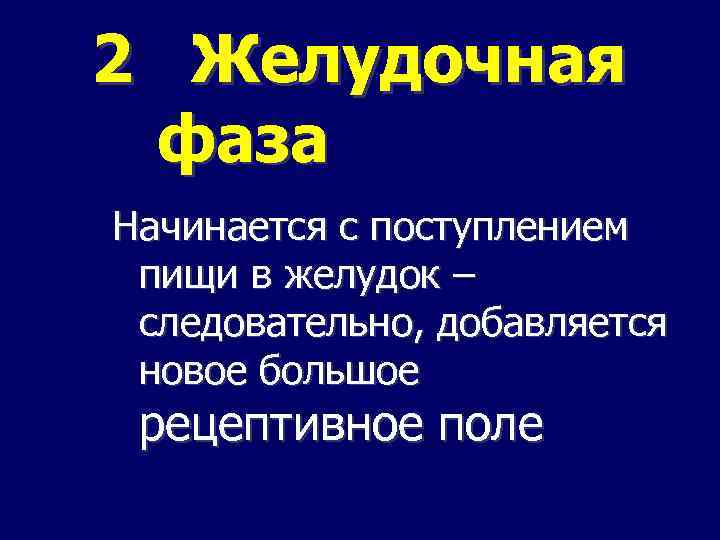 2 Желудочная фаза

Начинается с поступлением пищи в желудок – следовательно, добавляется новое большое рецептивное поле